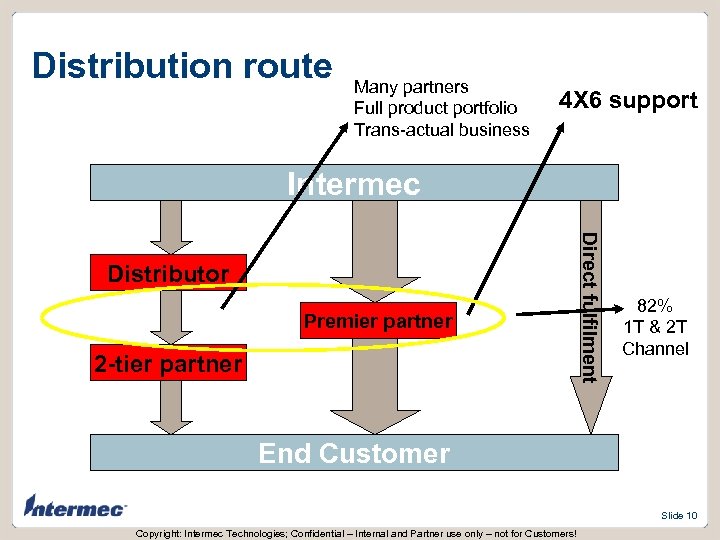 Distribution route

Many partners
Full product portfolio
Trans-actual business

4X6 support

Intermec

Distributor

Premier partner

2-tier partner

Direct fulfilment

82%
1T & 2T
Channel

End Customer

Intermec

Slide 10

Copyright: Intermec Technologies; Confidential – Internal and Partner use only – not for Customers!